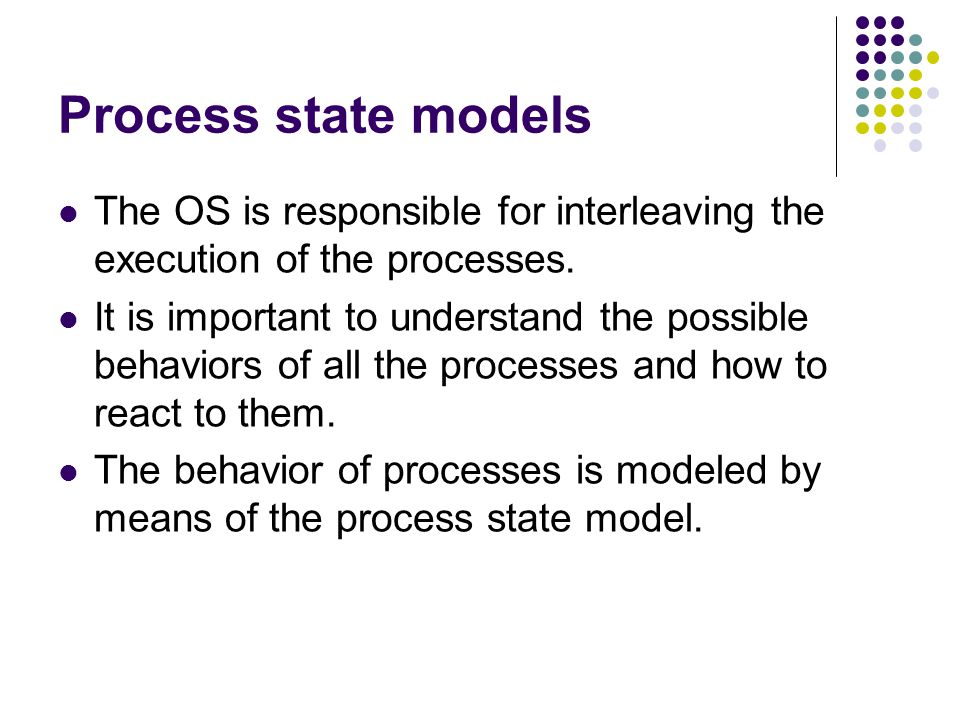 Process state models

- The OS is responsible for interleaving the execution of the processes.
- It is important to understand the possible behaviors of all the processes and how to react to them.
- The behavior of processes is modeled by means of the process state model.